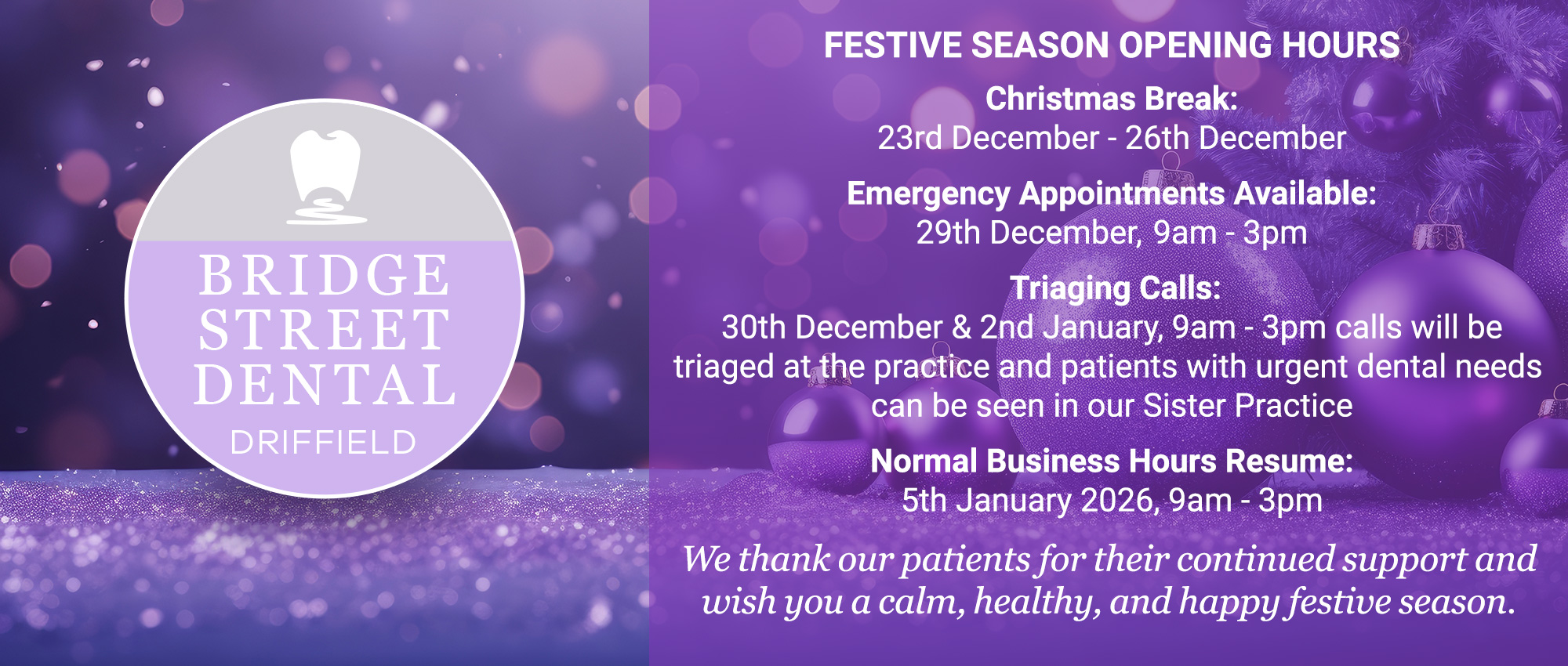 BRIDGE STREET DENTAL
DRIFFIELD

FESTIVE SEASON OPENING HOURS

Christmas Break:
23rd December - 26th December

Emergency Appointments Available:
29th December, 9am - 3pm

Triaging Calls:
30th December & 2nd January, 9am - 3pm calls will be triaged at the practice and patients with urgent dental needs can be seen in our Sister Practice

Normal Business Hours Resume:
5th January 2026, 9am - 3pm

We thank our patients for their continued support and wish you a calm, healthy, and happy festive season.